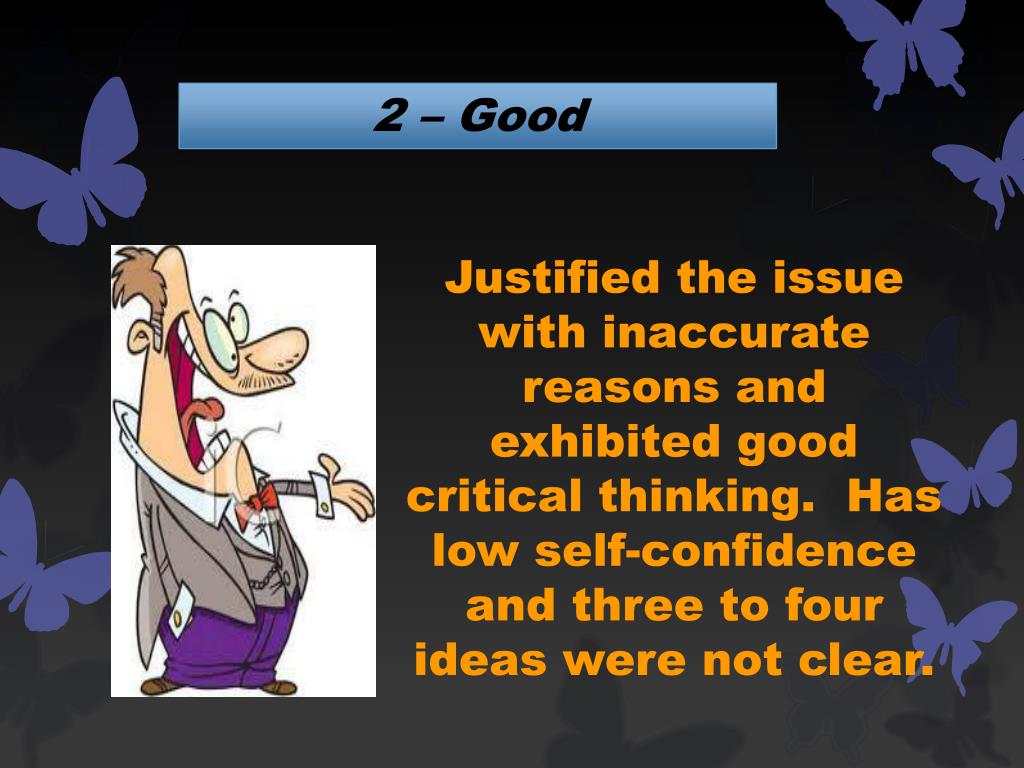 2 – Good

Justified the issue with inaccurate reasons and exhibited good critical thinking. Has low self-confidence and three to four ideas were not clear.